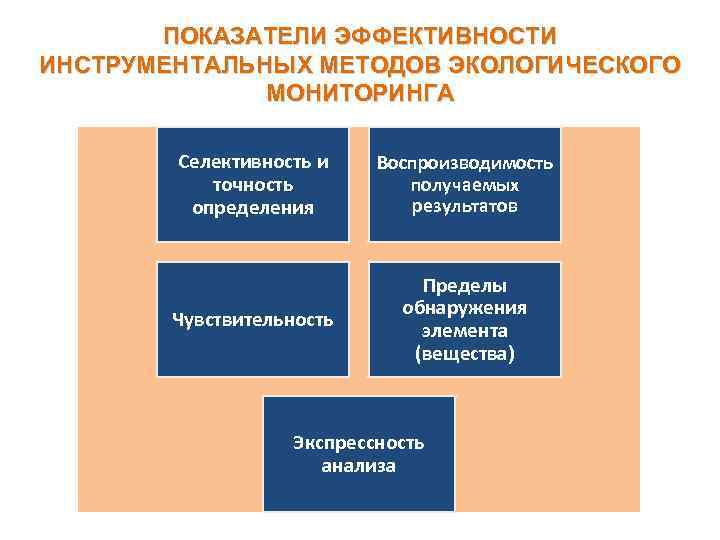 ПОКАЗАТЕЛИ ЭФФЕКТИВНОСТИ ИНСТРУМЕНТАЛЬНЫХ МЕТОДОВ ЭКОЛОГИЧЕСКОГО МОНИТОРИНГА

Селективность и точность определения

Воспроизводимость получаемых результатов

Чувствительность

Пределы обнаружения элемента (вещества)

Экспрессность анализа